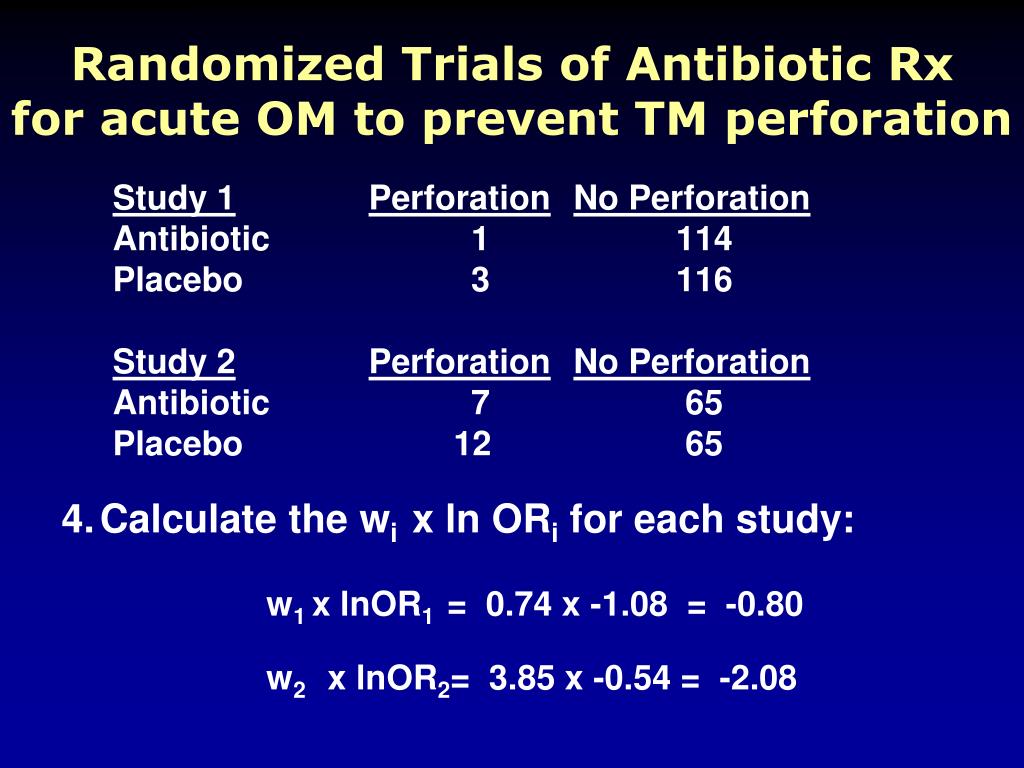 Randomized Trials of Antibiotic Rx for acute OM to prevent TM perforation

| Study 1 | Perforation | No Perforation |
|---|---|---|
| Antibiotic | 1 | 114 |
| Placebo | 3 | 116 |

| Study 2 | Perforation | No Perforation |
|---|---|---|
| Antibiotic | 7 | 65 |
| Placebo | 12 | 65 |

4. Calculate the $w_i$ x ln $OR_i$ for each study:

$w_1$ x $lnOR_1$ = 0.74 x -1.08 = -0.80

$w_2$ x $lnOR_2$= 3.85 x -0.54 = -2.08